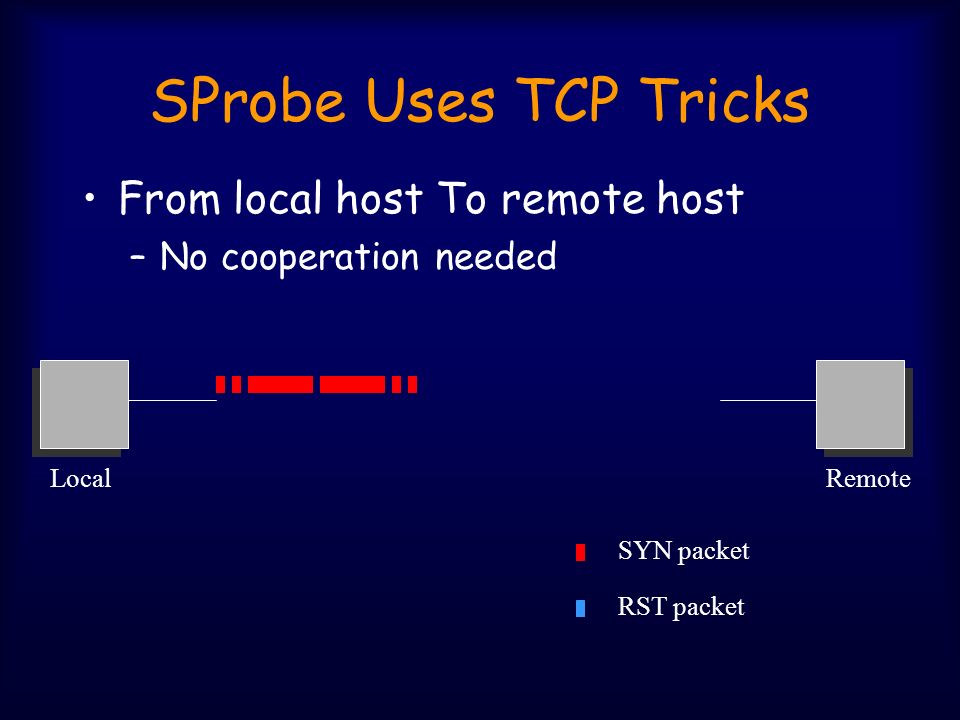 SProbe Uses TCP Tricks

• From local host To remote host
  – No cooperation needed

Local

Remote

SYN packet

RST packet